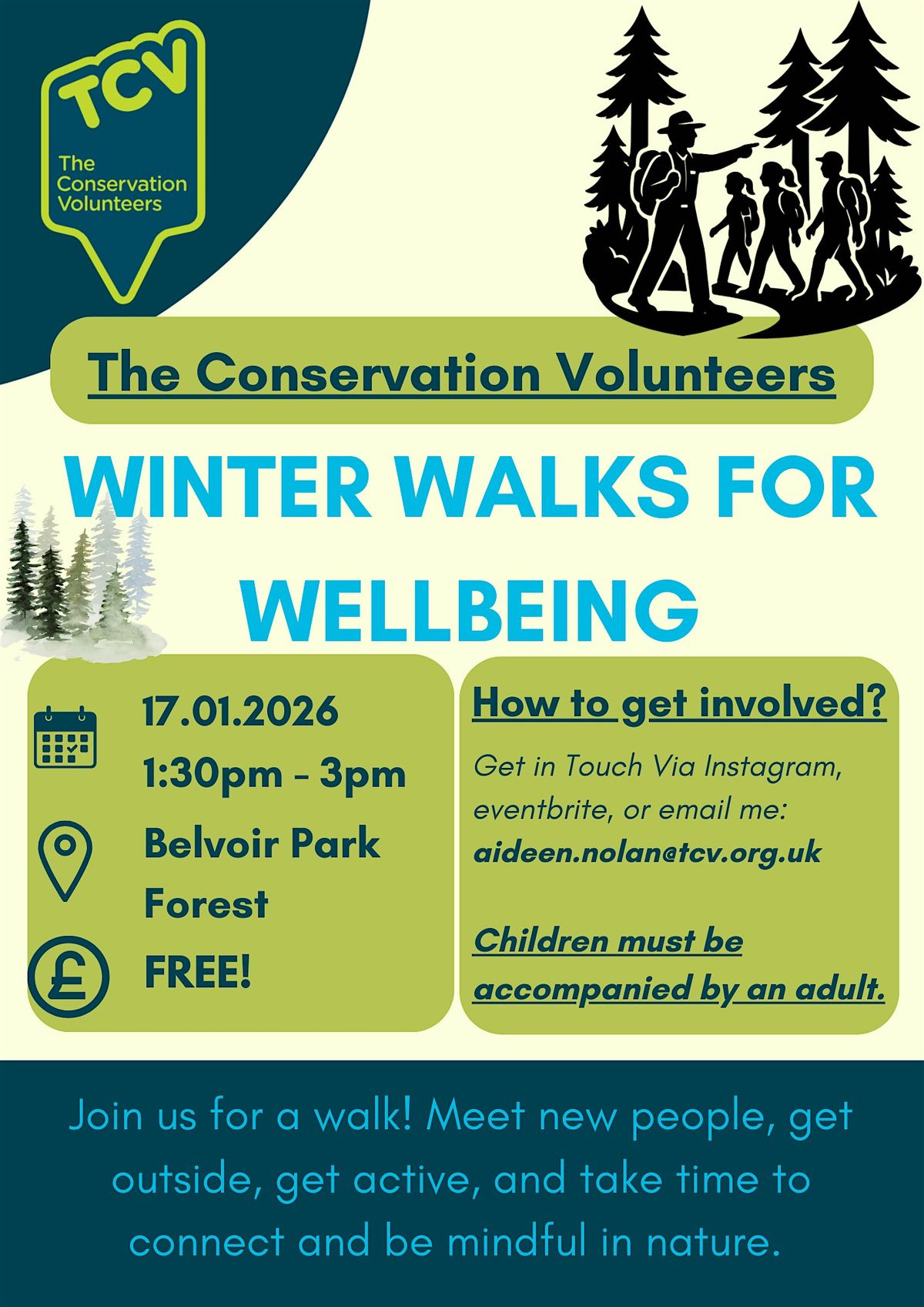 TCV
The Conservation Volunteers

The Conservation Volunteers

WINTER WALKS FOR WELLBEING

17.01.2026
1:30pm - 3pm
Belvoir Park Forest
FREE!

How to get involved?

Get in Touch Via Instagram, eventbrite, or email me: aideen.nolan@tcv.org.uk

Children must be accompanied by an adult.

Join us for a walk! Meet new people, get outside, get active, and take time to connect and be mindful in nature.